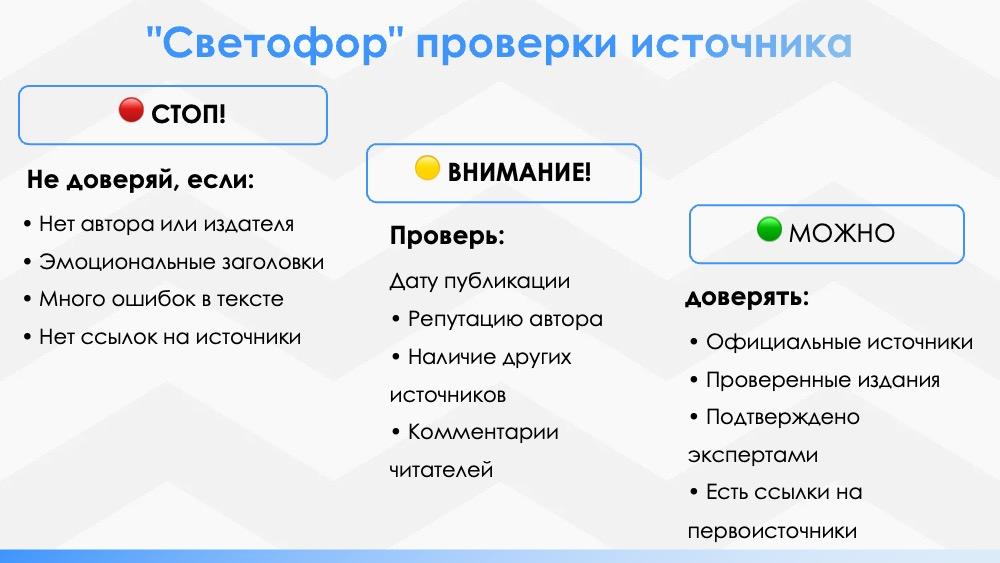 "Светофор" проверки источника

СТОП!

Не доверяй, если:

• Нет автора или издателя
• Эмоциональные заголовки
• Много ошибок в тексте
• Нет ссылок на источники

ВНИМАНИЕ!

Проверь:

Дату публикации
• Репутацию автора
• Наличие других источников
• Комментарии читателей

МОЖНО

доверять:

• Официальные источники
• Проверенные издания
• Подтверждено экспертами
• Есть ссылки на первоисточники